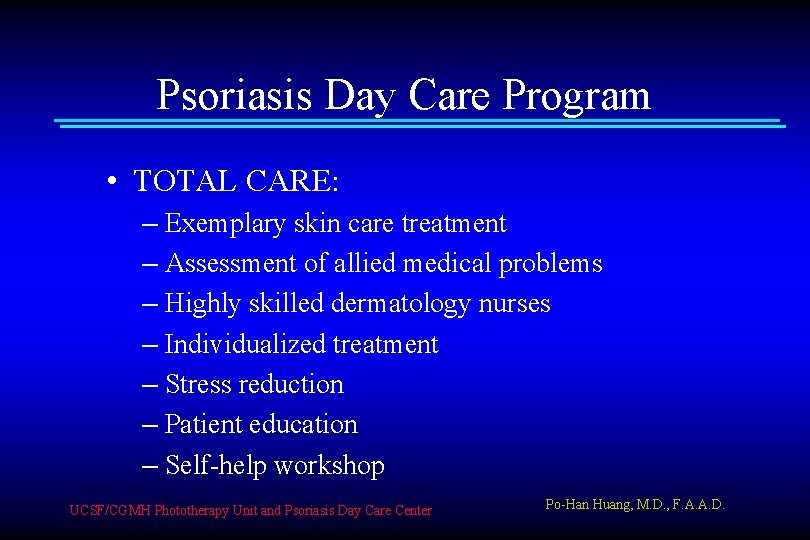 Psoriasis Day Care Program

• TOTAL CARE:
– Exemplary skin care treatment
– Assessment of allied medical problems
– Highly skilled dermatology nurses
– Individualized treatment
– Stress reduction
– Patient education
– Self-help workshop

UCSF/CGMH Phototherapy Unit and Psoriasis Day Care Center

Po-Han Huang, M.D., F.A.A.D.